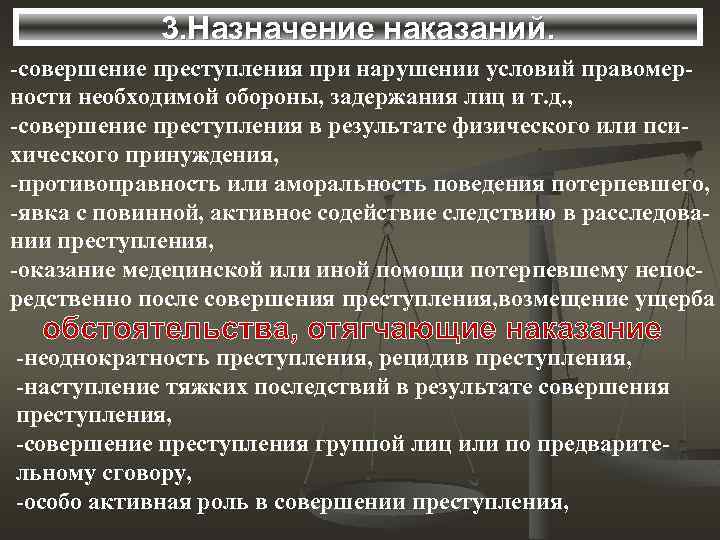 3.Назначение наказаний.

-совершение преступления при нарушении условий правомерности необходимой обороны, задержания лиц и т.д.,
-совершение преступления в результате физического или психического принуждения,
-противоправность или аморальность поведения потерпевшего,
-явка с повинной, активное содействие следствию в расследовании преступления,
-оказание медецинской или иной помощи потерпевшему непосредственно после совершения преступления,возмещение ущерба

обстоятельства, отягчающие наказание

-неоднократность преступления, рецидив преступления,
-наступление тяжких последствий в результате совершения преступления,
-совершение преступления группой лиц или по предварительному сговору,
-особо активная роль в совершении преступления,